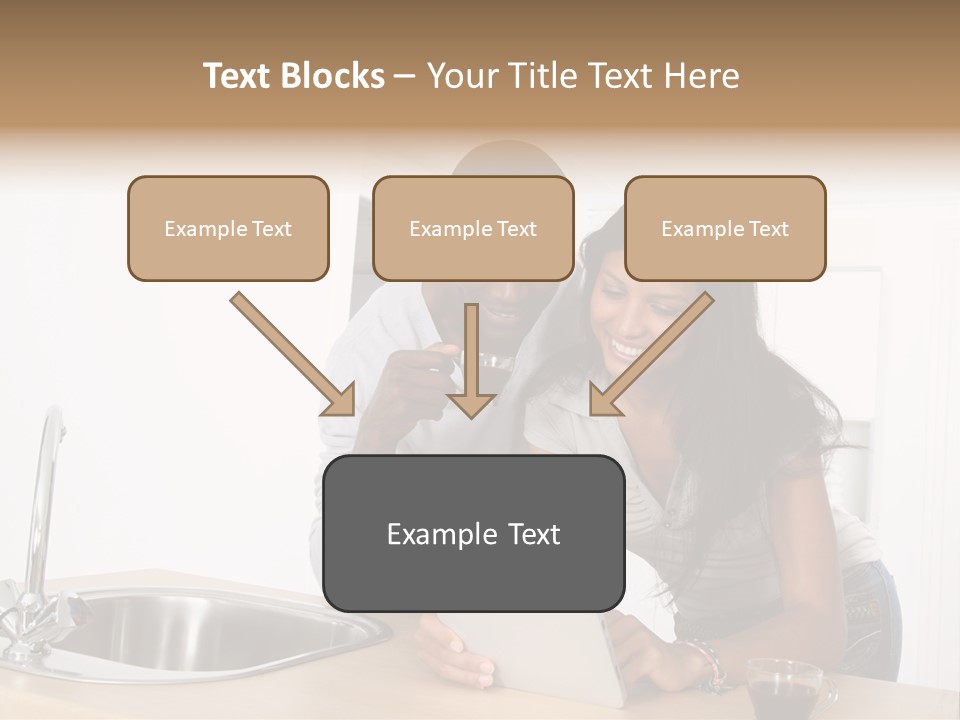 Text Blocks – Your Title Text Here

Example Text

Example Text

Example Text

Example Text